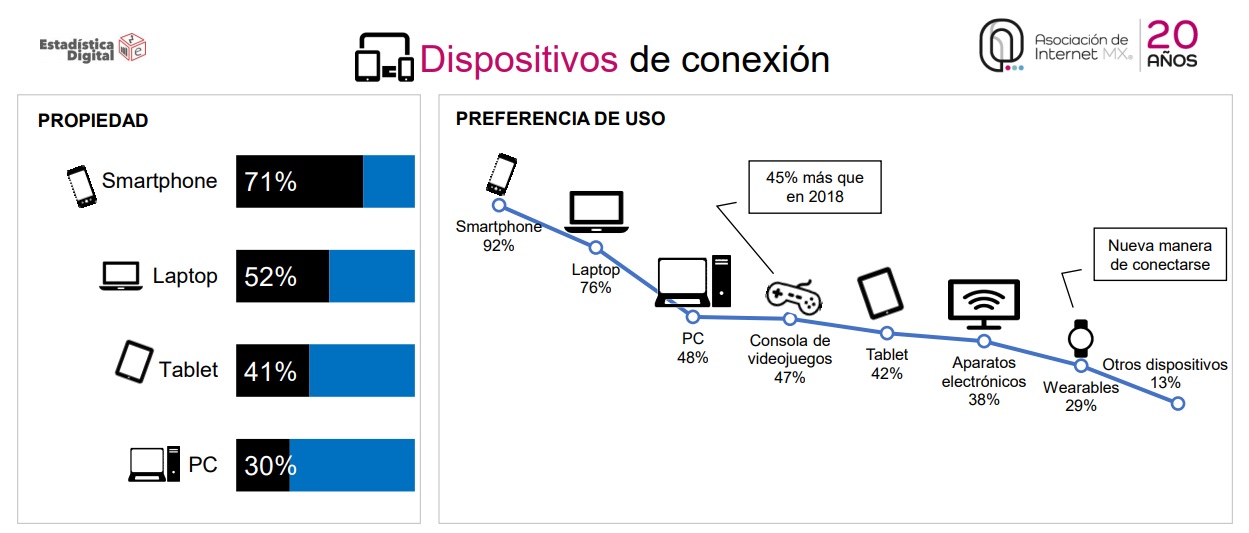 Estadística Digital

Dispositivos de conexión

Asociación de Internet MX. 20 AÑOS

PROPIEDAD

Smartphone 71%

Laptop 52%

Tablet 41%

PC 30%

PREFERENCIA DE USO

45% más que en 2018

Nueva manera de conectarse

Smartphone 92%

Laptop 76%

PC 48%

Consola de videojuegos 47%

Tablet 42%

Aparatos electrónicos 38%

Wearables 29%

Otros dispositivos 13%